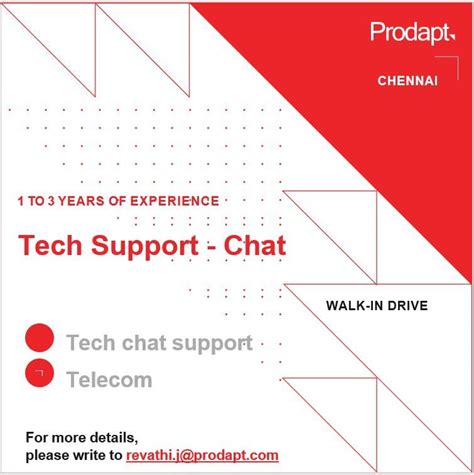 Prodapt

CHENNAI

1 TO 3 YEARS OF EXPERIENCE

Tech Support - Chat

WALK-IN DRIVE

Tech chat support

Telecom

For more details,
please write to revathi.j@prodapt.com